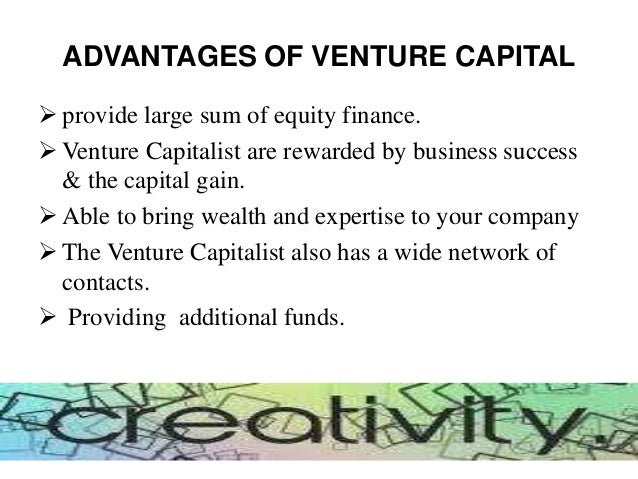 ADVANTAGES OF VENTURE CAPITAL

➢ provide large sum of equity finance.

➢ Venture Capitalist are rewarded by business success & the capital gain.

➢ Able to bring wealth and expertise to your company

➢ The Venture Capitalist also has a wide network of contacts.

➢ Providing additional funds.

creativity.